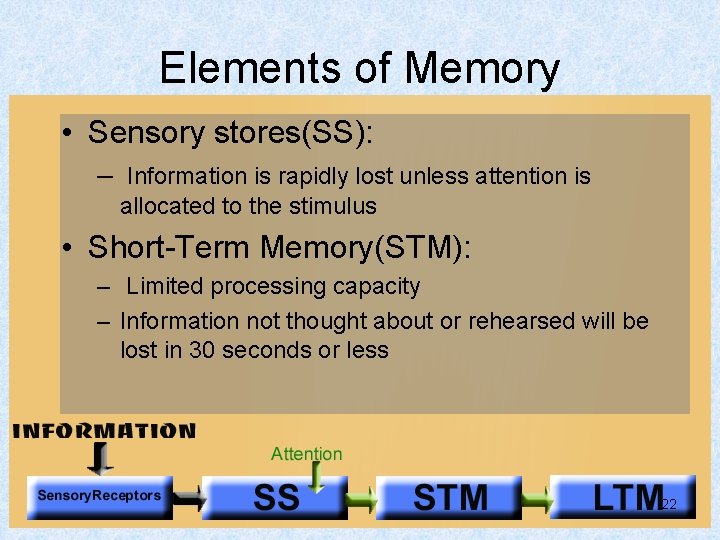 Elements of Memory

• Sensory stores(SS):
  – Information is rapidly lost unless attention is allocated to the stimulus
• Short-Term Memory(STM):
  – Limited processing capacity
  – Information not thought about or rehearsed will be lost in 30 seconds or less

INFORMATION

Attention

SensoryReceptors

SS

STM

LTM

22